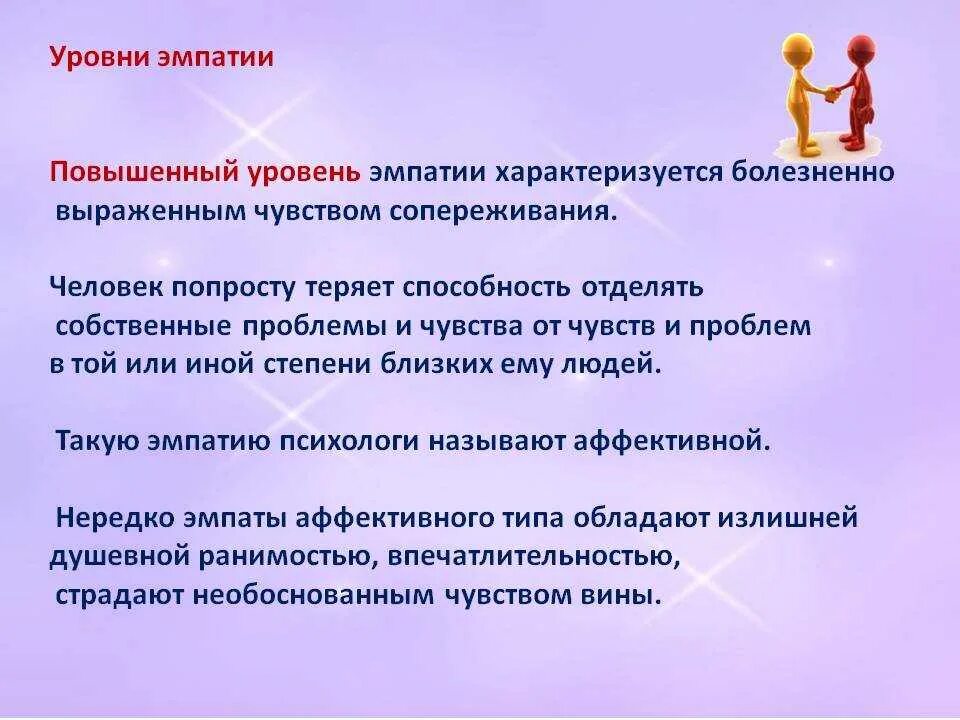 Уровни эмпатии

Повышенный уровень эмпатии характеризуется болезненно выраженным чувством сопереживания.

Человек попросту теряет способность отделять собственные проблемы и чувства от чувств и проблем в той или иной степени близких ему людей.

Такую эмпатию психологи называют аффективной.

Нередко эмпаты аффективного типа обладают излишней душевной ранимостью, впечатлительностью, страдают необоснованным чувством вины.